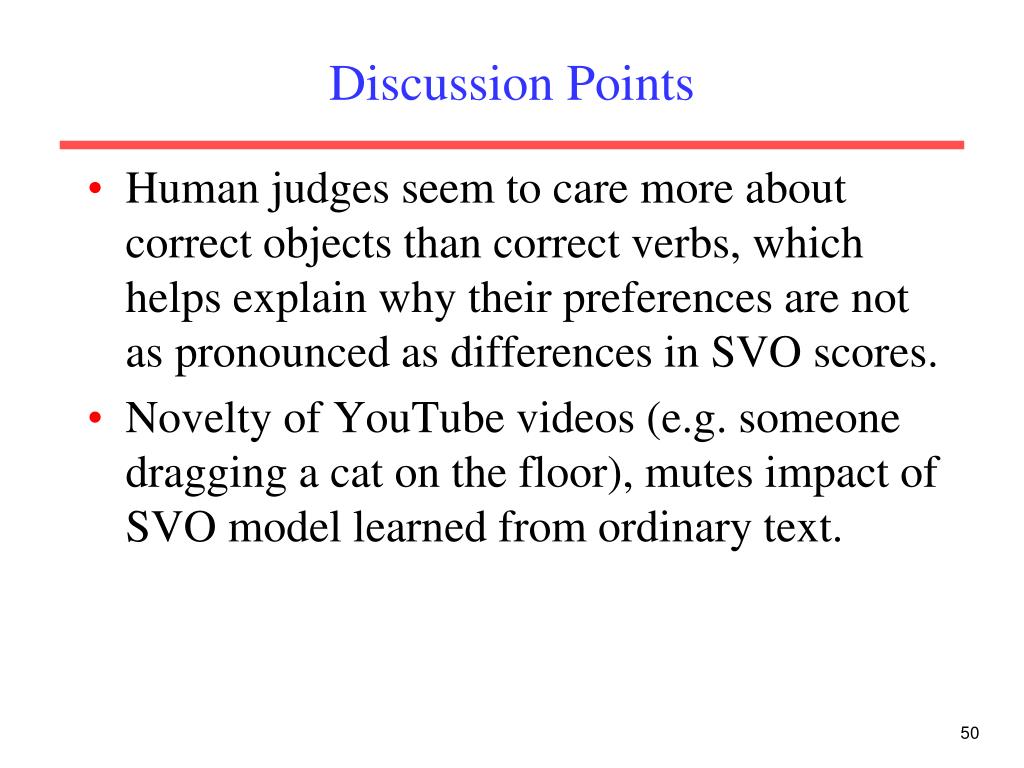 Discussion Points

• Human judges seem to care more about correct objects than correct verbs, which helps explain why their preferences are not as pronounced as differences in SVO scores.
• Novelty of YouTube videos (e.g. someone dragging a cat on the floor), mutes impact of SVO model learned from ordinary text.

50